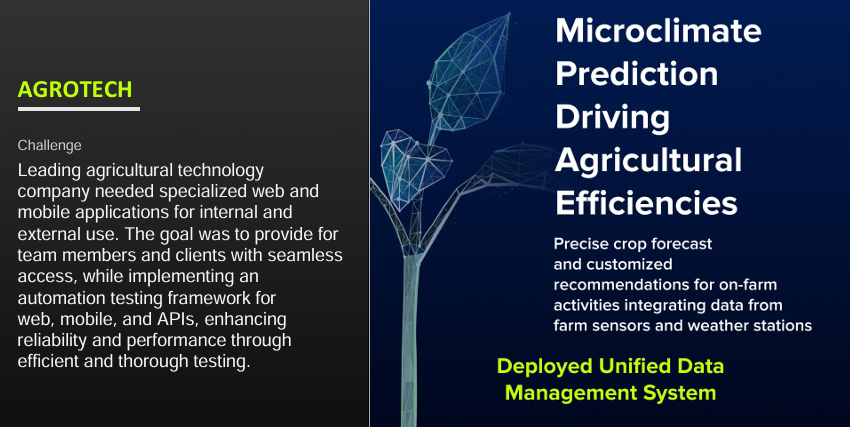 AGROTECH

Challenge

Leading agricultural technology company needed specialized web and mobile applications for internal and external use. The goal was to provide for team members and clients with seamless access, while implementing an automation testing framework for web, mobile, and APIs, enhancing reliability and performance through efficient and thorough testing.

Microclimate Prediction Driving Agricultural Efficiencies

Precise crop forecast and customized recommendations for on-farm activities integrating data from farm sensors and weather stations

Deployed Unified Data Management System